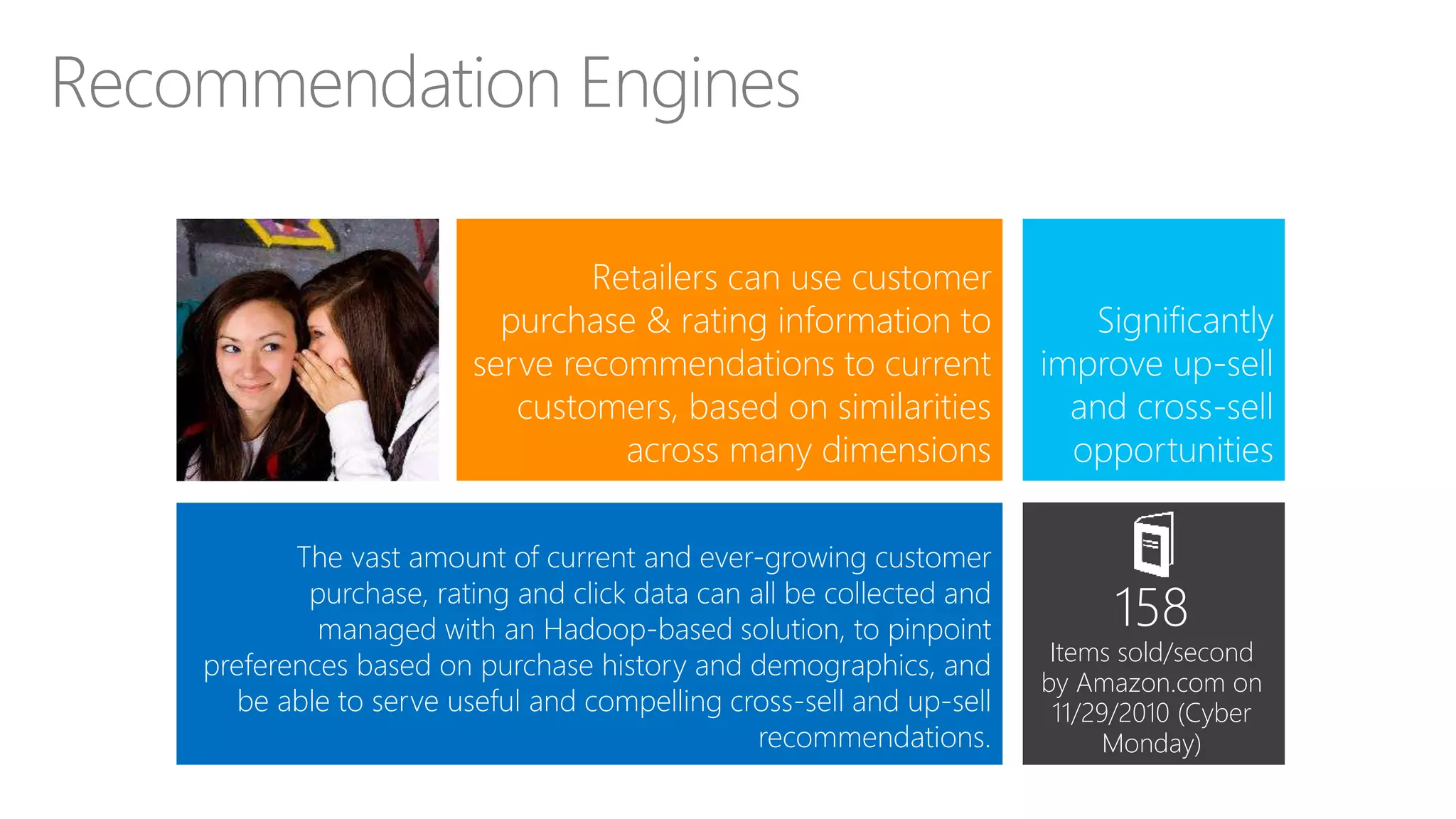 Recommendation Engines

Retailers can use customer purchase & rating information to serve recommendations to current customers, based on similarities across many dimensions

Significantly improve up-sell and cross-sell opportunities

The vast amount of current and ever-growing customer purchase, rating and click data can all be collected and managed with an Hadoop-based solution, to pinpoint preferences based on purchase history and demographics, and be able to serve useful and compelling cross-sell and up-sell recommendations.

158

Items sold/second by Amazon.com on 11/29/2010 (Cyber Monday)